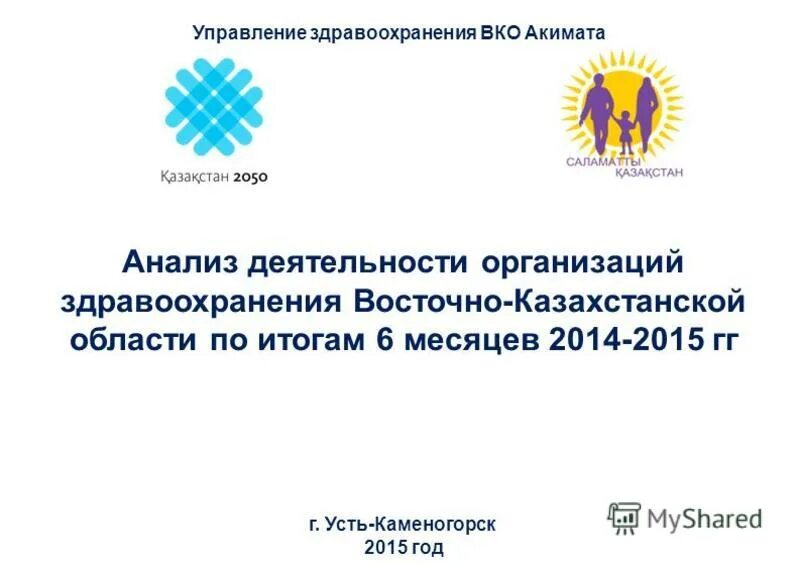 Управление здравоохранения ВКО Акимата

Қазақстан 2050

САЛАМАТТЫ ҚАЗАҚСТАН

Анализ деятельности организаций здравоохранения Восточно-Казахстанской области по итогам 6 месяцев 2014-2015 гг

г. Усть-Каменогорск
2015 год

MyShared